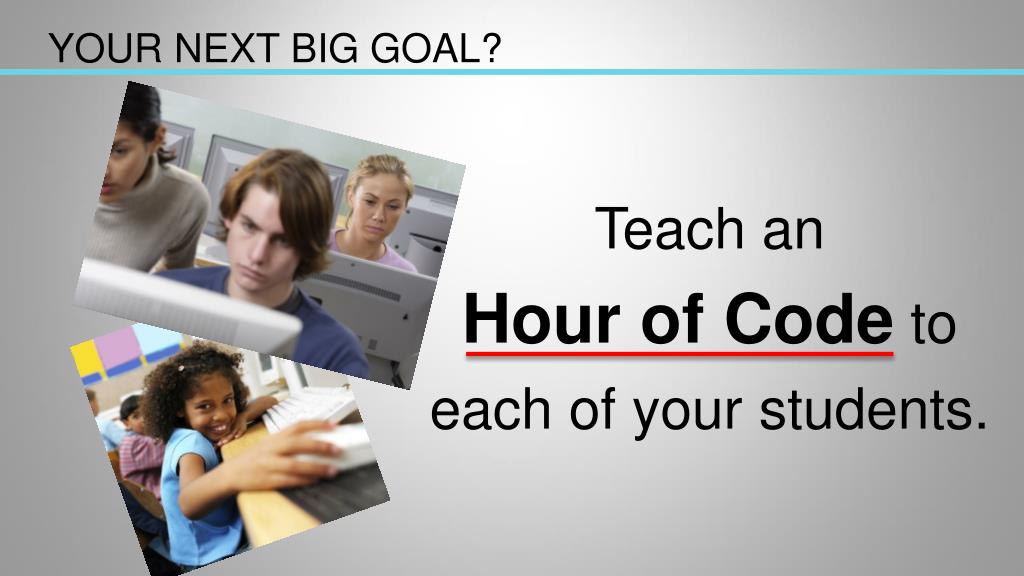 YOUR NEXT BIG GOAL?

Teach an
Hour of Code to
each of your students.